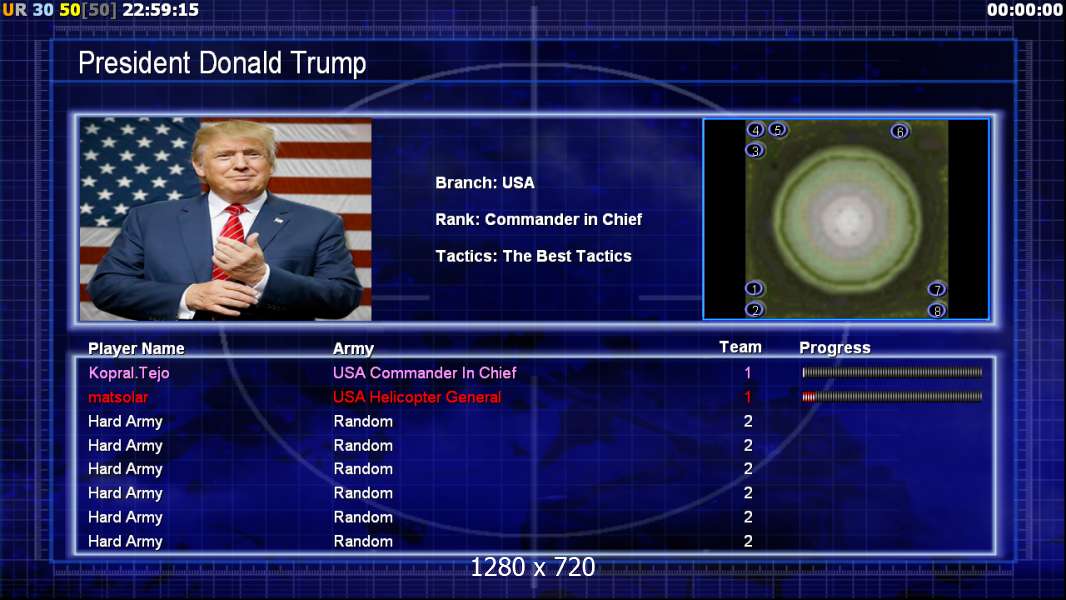 UR 30 50[50] 22:59:15

00:00:00

President Donald Trump

Branch: USA

Rank: Commander in Chief

Tactics: The Best Tactics

4 5 6
3
1 7
2 8

| Player Name | Army | Team | Progress |
|---|---|---|---|
| Kopral.Tejo | USA Commander In Chief | 1 | |
| matsolar | USA Helicopter General | 1 | |
| Hard Army | Random | 2 | |
| Hard Army | Random | 2 | |
| Hard Army | Random | 2 | |
| Hard Army | Random | 2 | |
| Hard Army | Random | 2 | |
| Hard Army | Random | 2 | |

1280 x 720